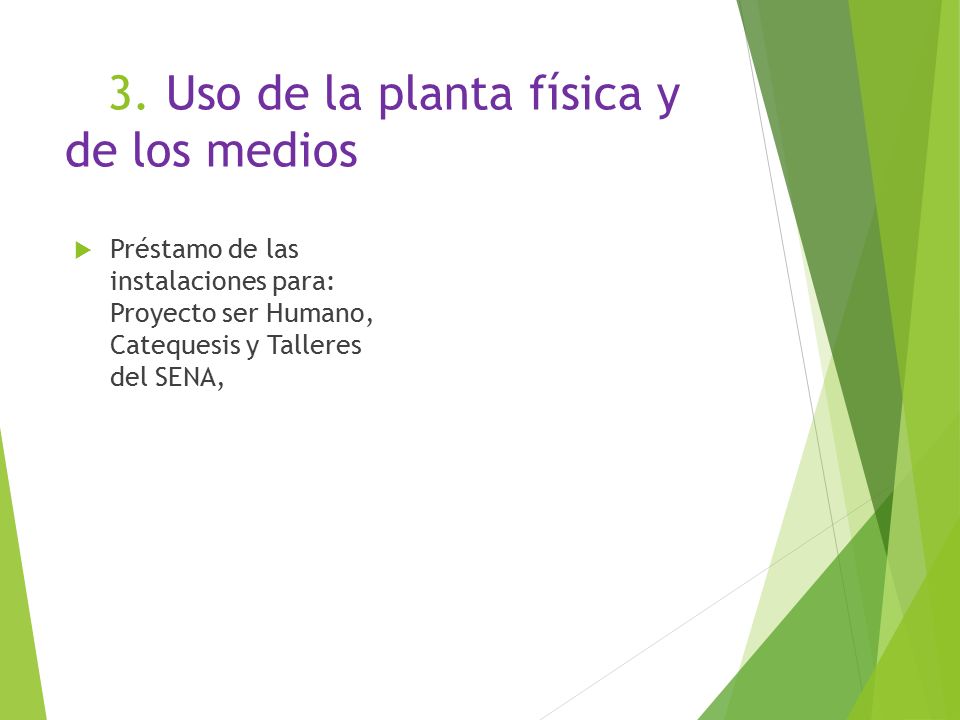 3. Uso de la planta física y de los medios

Préstamo de las instalaciones para: Proyecto ser Humano, Catequesis y Talleres del SENA,